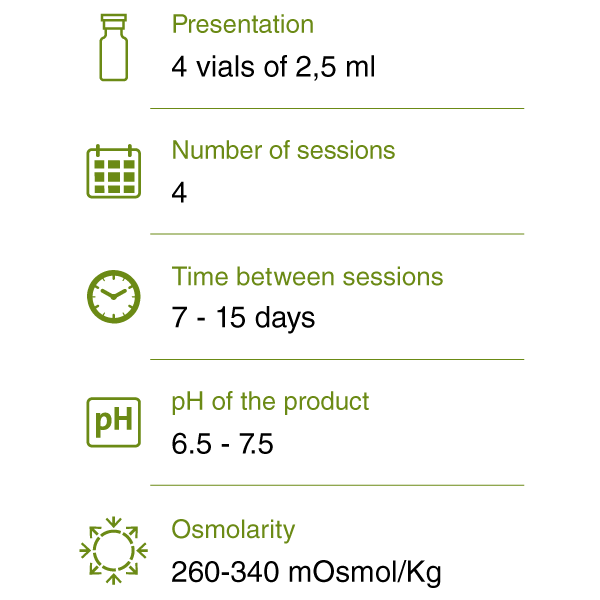 Presentation
4 vials of 2,5 ml

Number of sessions
4

Time between sessions
7 - 15 days

pH

pH of the product
6.5 - 7.5

Osmolarity
260-340 mOsmol/Kg